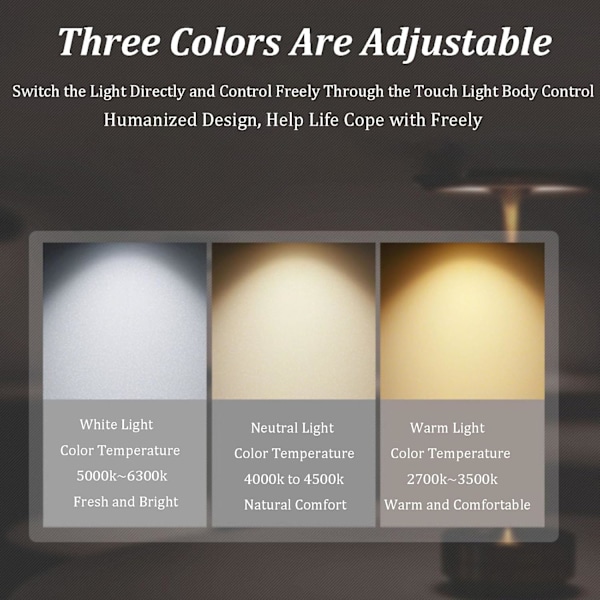 Three Colors Are Adjustable

Switch the Light Directly and Control Freely Through the Touch Light Body Control
Humanized Design, Help Life Cope with Freely

White Light
Color Temperature
5000k~6300k
Fresh and Bright

Neutral Light
Color Temperature
4000k to 4500k
Natural Comfort

Warm Light
Color Temperature
2700k~3500k
Warm and Comfortable